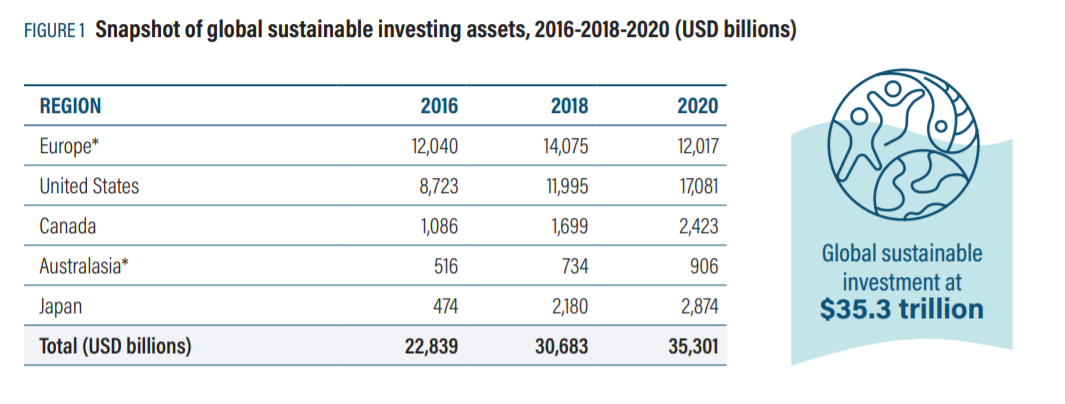 FIGURE 1 Snapshot of global sustainable investing assets, 2016-2018-2020 (USD billions)

| REGION | 2016 | 2018 | 2020 |
|---|---|---|---|
| Europe* | 12,040 | 14,075 | 12,017 |
| United States | 8,723 | 11,995 | 17,081 |
| Canada | 1,086 | 1,699 | 2,423 |
| Australasia* | 516 | 734 | 906 |
| Japan | 474 | 2,180 | 2,874 |
| Total (USD billions) | 22,839 | 30,683 | 35,301 |

Global sustainable investment at $35.3 trillion